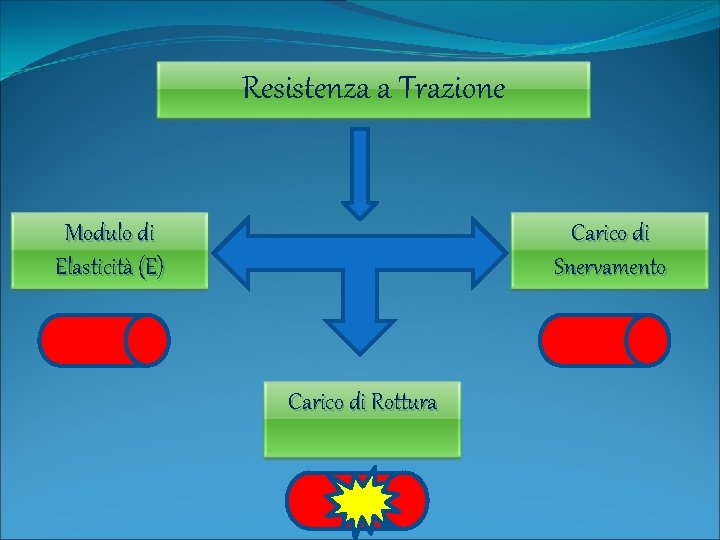 Resistenza a Trazione

Modulo di Elasticità (E)

Carico di Snervamento

Carico di Rottura